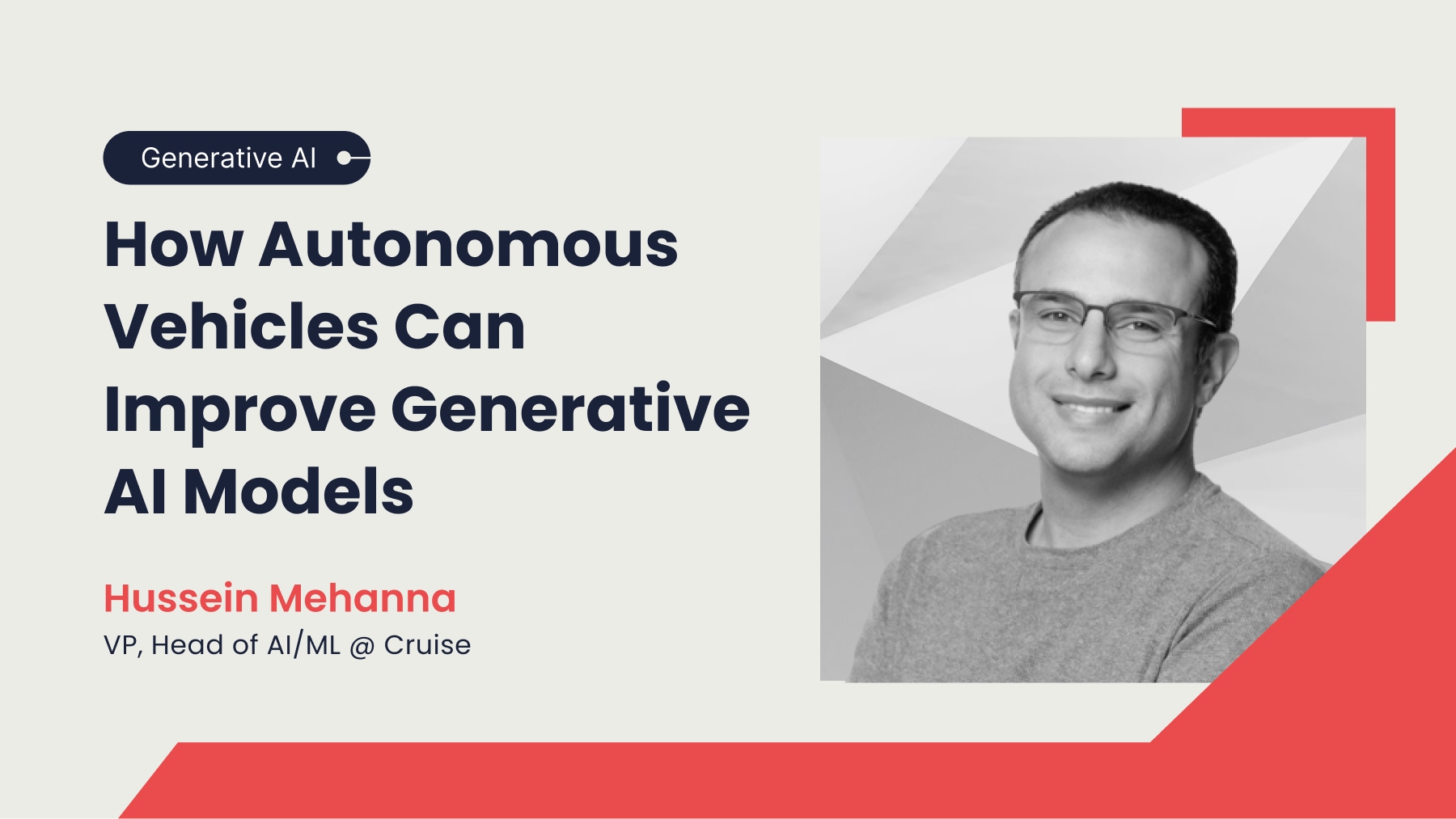 Generative AI

How Autonomous Vehicles Can Improve Generative AI Models

Hussein Mehanna
VP, Head of AI/ML @ Cruise